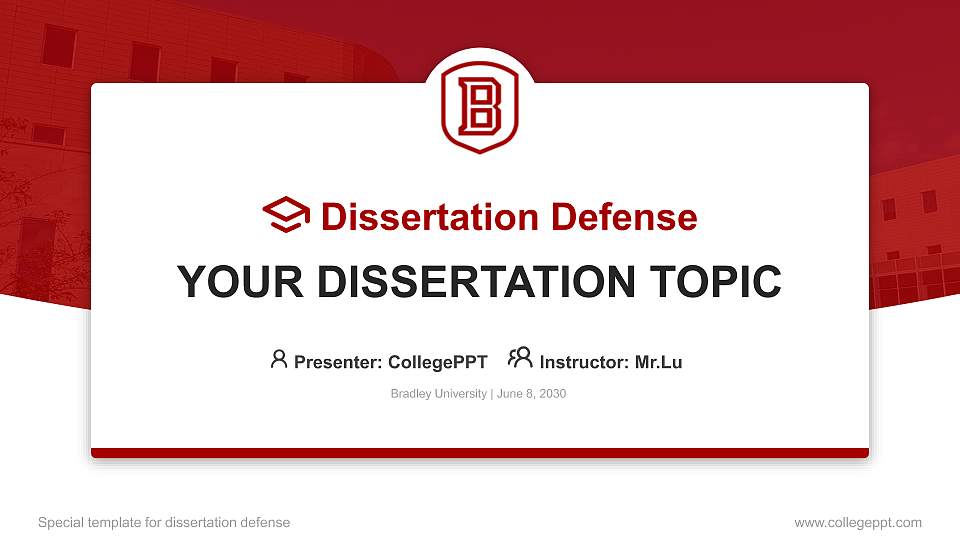 B

Dissertation Defense

YOUR DISSERTATION TOPIC

Presenter: CollegePPT Instructor: Mr.Lu

Bradley University | June 8, 2030

Special template for dissertation defense

www.collegeppt.com